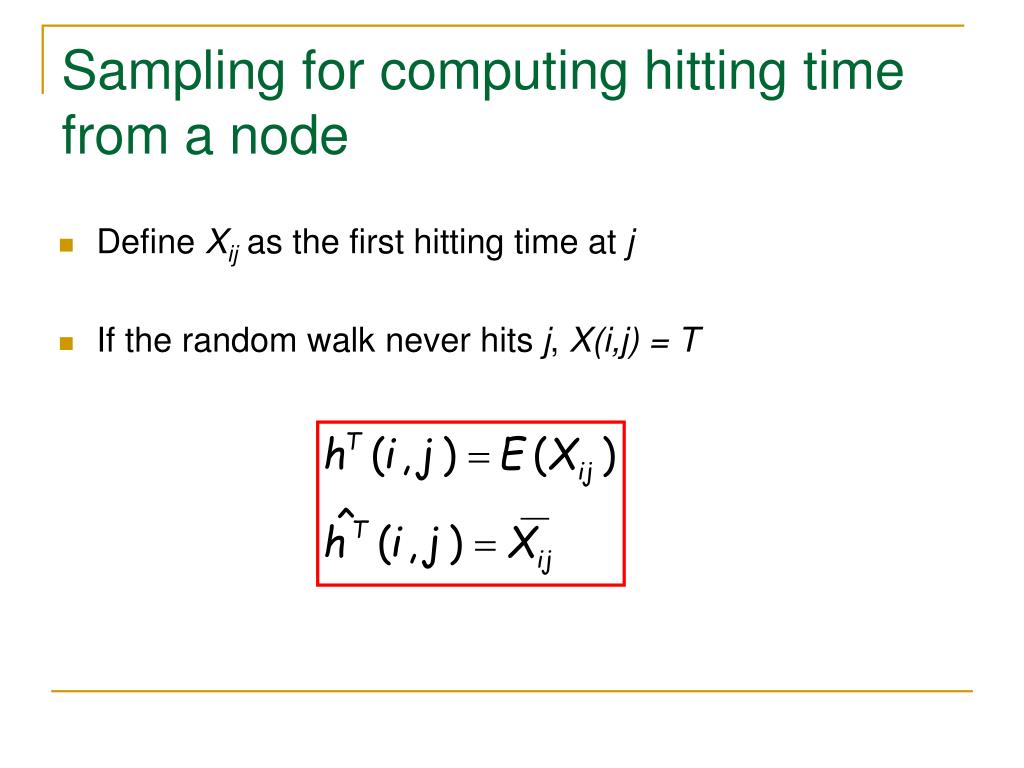 Sampling for computing hitting time from a node

Define $X_{ij}$ as the first hitting time at $j$

If the random walk never hits $j$, $X(i,j) = T$

$h^T(i,j) = E(X_{ij})$
$\hat{h}^T(i,j) = \overline{X_{ij}}$